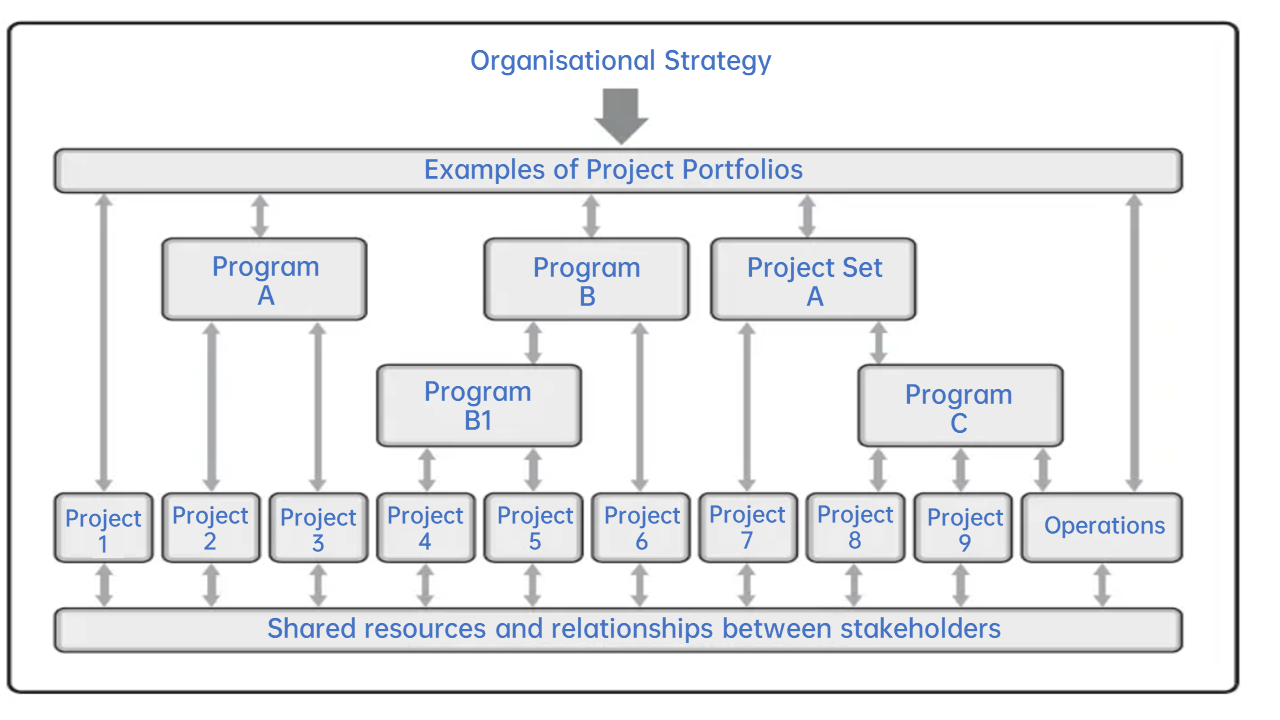 Organisational Strategy

Examples of Project Portfolios

Program
A

Program
B

Project Set
A

Program
B1

Program
C

Project
1

Project
2

Project
3

Project
4

Project
5

Project
6

Project
7

Project
8

Project
9

Operations

Shared resources and relationships between stakeholders